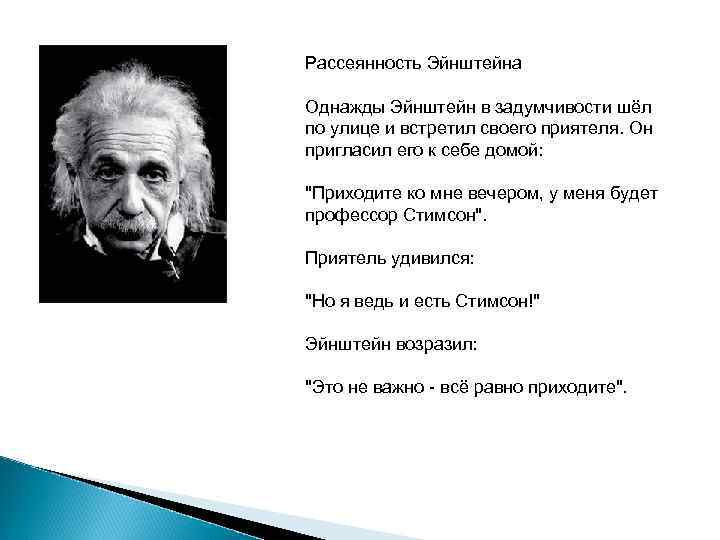 Рассеянность Эйнштейна

Однажды Эйнштейн в задумчивости шёл по улице и встретил своего приятеля. Он пригласил его к себе домой:

"Приходите ко мне вечером, у меня будет профессор Стимсон".

Приятель удивился:

"Но я ведь и есть Стимсон!"

Эйнштейн возразил:

"Это не важно - всё равно приходите".